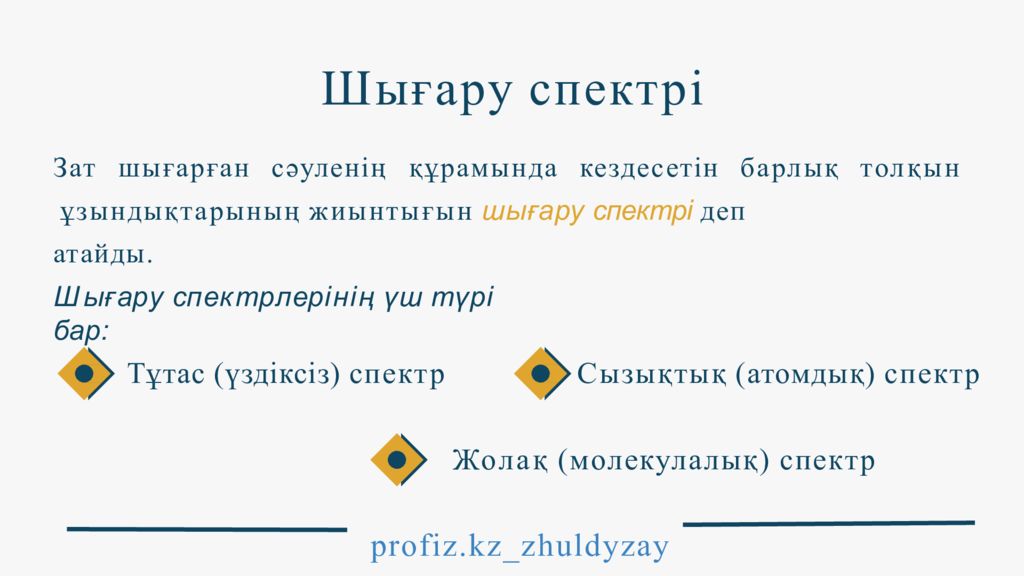 Шығару спектрі

Зат шығарған сәуленің құрамында кездесетін барлық толқын ұзындықтарының жиынтығын шығару спектрі деп атайды.

Шығару спектрлерінің үш түрі бар:

Тұтас (үздіксіз) спектр

Сызықтық (атомдық) спектр

Жолақ (молекулалық) спектр

profiz.kz_zhuldyzay